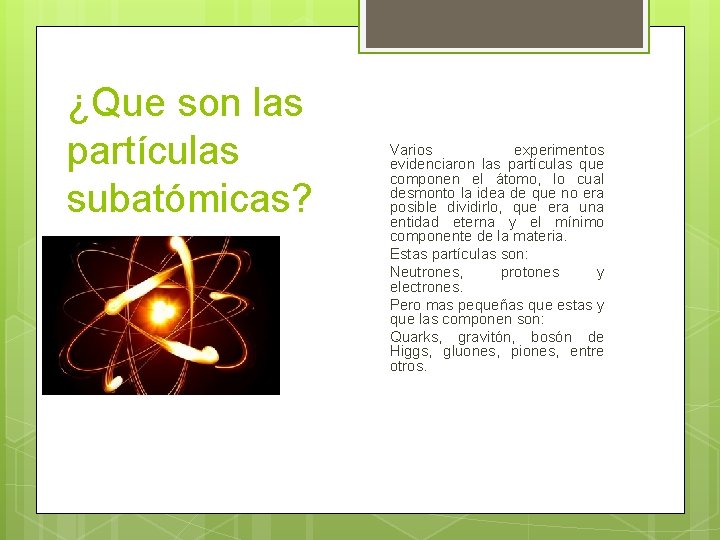 ¿Que son las partículas subatómicas?

Varios experimentos evidenciaron las partículas que componen el átomo, lo cual desmonto la idea de que no era posible dividirlo, que era una entidad eterna y el mínimo componente de la materia.

Estas partículas son:

Neutrones, protones y electrones.

Pero mas pequeñas que estas y que las componen son:

Quarks, gravitón, bosón de Higgs, gluones, piones, entre otros.